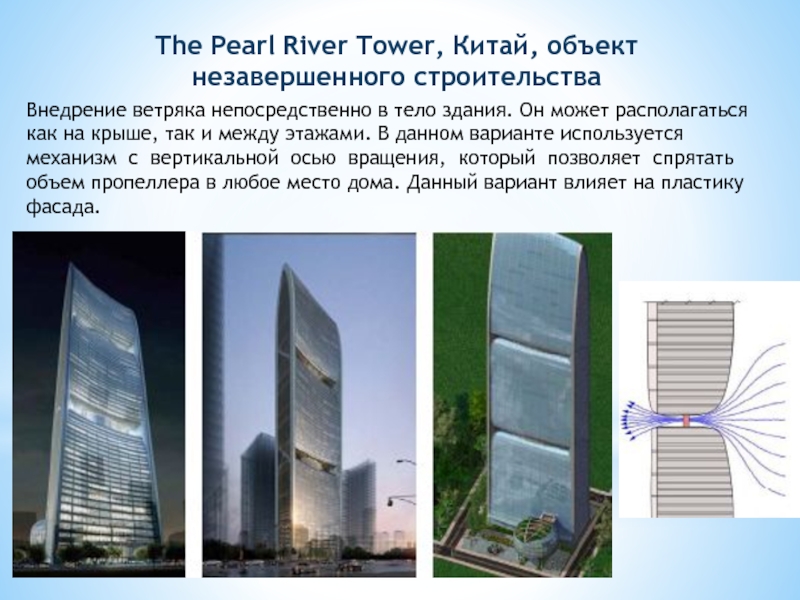 The Pearl River Tower, Китай, объект незавершенного строительства

Внедрение ветряка непосредственно в тело здания. Он может располагаться как на крыше, так и между этажами. В данном варианте используется механизм с вертикальной осью вращения, который позволяет спрятать объем пропеллера в любое место дома. Данный вариант влияет на пластику фасада.